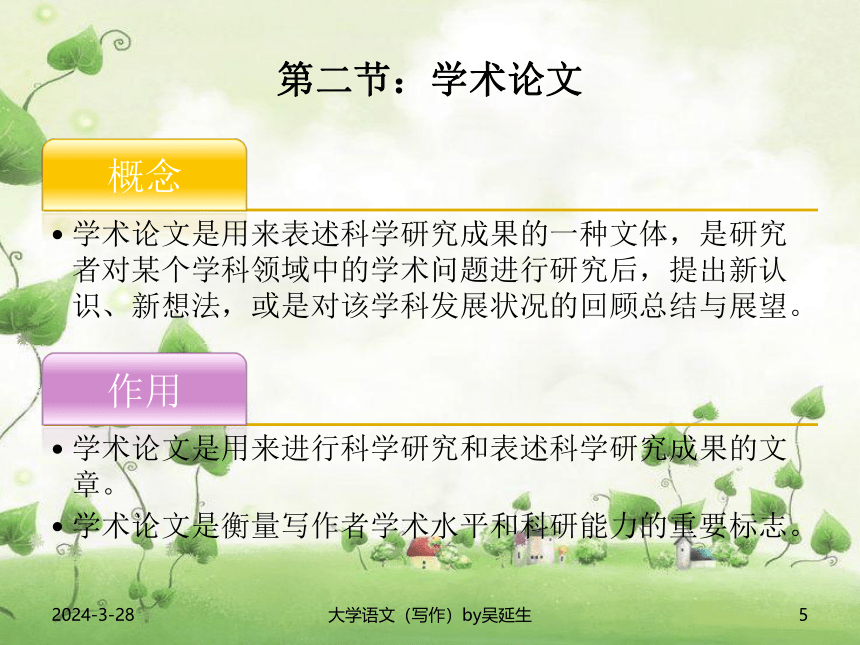 第二节：学术论文

概念

• 学术论文是用来表述科学研究成果的一种文体，是研究者对某个学科领域中的学术问题进行研究后，提出新认识、新想法，或是对该学科发展状况的回顾总结与展望。

作用

• 学术论文是用来进行科学研究和表述科学研究成果的文章。
• 学术论文是衡量写作者学术水平和科研能力的重要标志。

2024-3-28 大学语文（写作）by吴延生 5